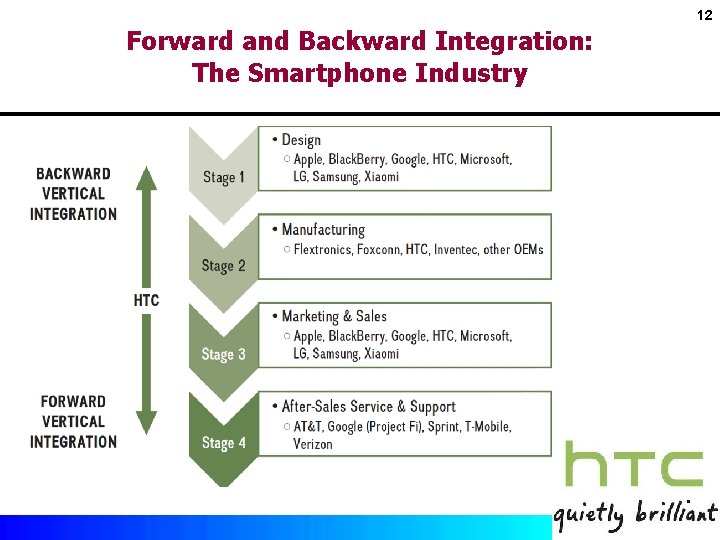 12

Forward and Backward Integration: The Smartphone Industry

BACKWARD VERTICAL INTEGRATION

HTC

FORWARD VERTICAL INTEGRATION

Stage 1

• Design
○ Apple, BlackBerry, Google, HTC, Microsoft, LG, Samsung, Xiaomi

Stage 2

• Manufacturing
○ Flextronics, Foxconn, HTC, Inventec, other OEMs

Stage 3

• Marketing & Sales
○ Apple, BlackBerry, Google, HTC, Microsoft, LG, Samsung, Xiaomi

Stage 4

• After-Sales Service & Support
○ AT&T, Google (Project Fi), Sprint, T-Mobile, Verizon

htc
quietly brilliant